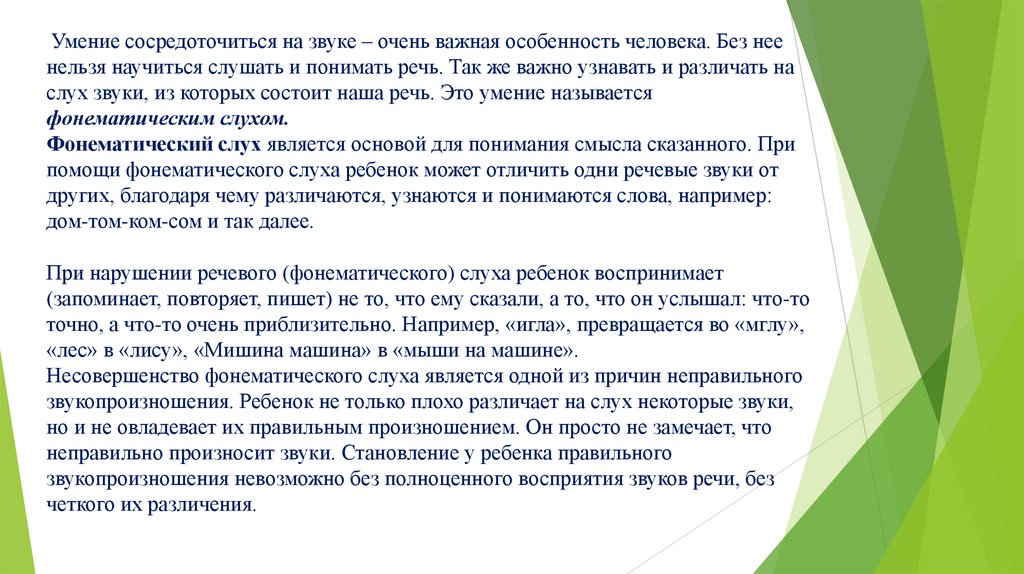 Умение сосредоточиться на звуке – очень важная особенность человека. Без нее нельзя научиться слушать и понимать речь. Так же важно узнавать и различать на слух звуки, из которых состоит наша речь. Это умение называется фонематическим слухом.
Фонематический слух является основой для понимания смысла сказанного. При помощи фонематического слуха ребенок может отличить одни речевые звуки от других, благодаря чему различаются, узнаются и понимаются слова, например: дом-том-ком-сом и так далее.

При нарушении речевого (фонематического) слуха ребенок воспринимает (запоминает, повторяет, пишет) не то, что ему сказали, а то, что он услышал: что-то точно, а что-то очень приблизительно. Например, «игла», превращается во «мглу», «лес» в «лису», «Мишина машина» в «мыши на машине».
Несовершенство фонематического слуха является одной из причин неправильного звукопроизношения. Ребенок не только плохо различает на слух некоторые звуки, но и не овладевает их правильным произношением. Он просто не замечает, что неправильно произносит звуки. Становление у ребенка правильного звукопроизношения невозможно без полноценного восприятия звуков речи, без четкого их различения.